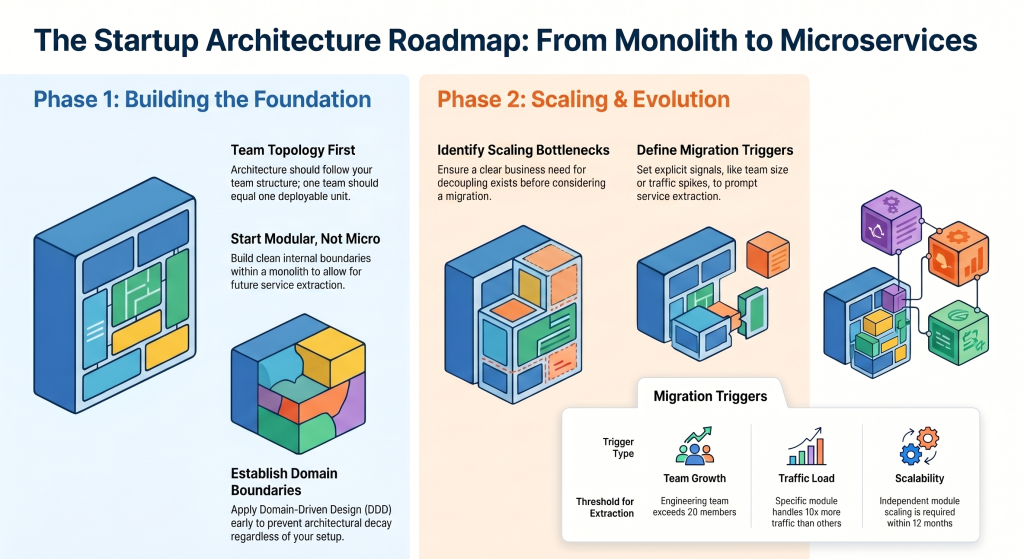 The Startup Architecture Roadmap: From Monolith to Microservices

Phase 1: Building the Foundation

Team Topology First
Architecture should follow your team structure; one team should equal one deployable unit.

Start Modular, Not Micro
Build clean internal boundaries within a monolith to allow for future service extraction.

Establish Domain Boundaries
Apply Domain-Driven Design (DDD) early to prevent architectural decay regardless of your setup.

Phase 2: Scaling & Evolution

Identify Scaling Bottlenecks
Ensure a clear business need for decoupling exists before considering a migration.

Define Migration Triggers
Set explicit signals, like team size or traffic spikes, to prompt service extraction.

Migration Triggers

| Trigger Type | Team Growth | Traffic Load | Scalability |
|---|---|---|---|
| Threshold for Extraction | Engineering team exceeds 20 members | Specific module handles 10x more traffic than others | Independent module scaling is required within 12 months |